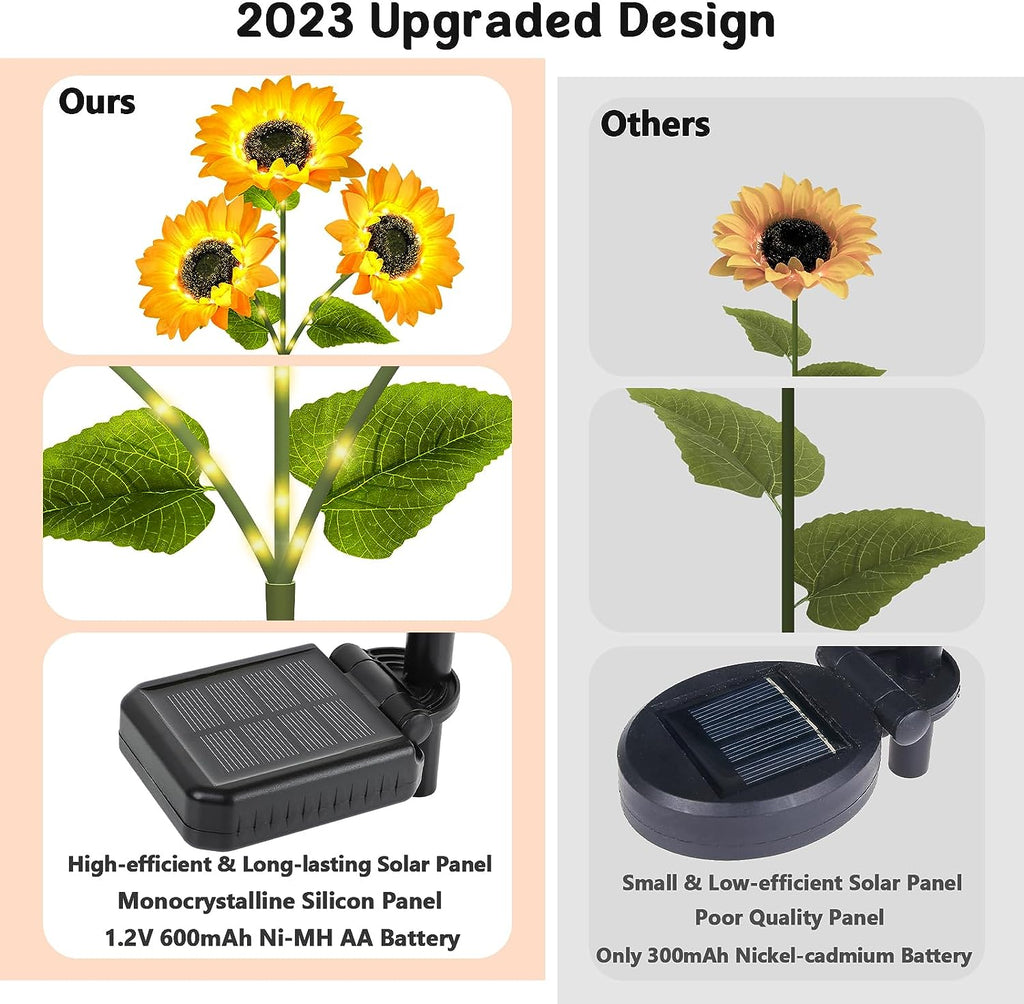 2023 Upgraded Design

Ours

High-efficient & Long-lasting Solar Panel
Monocrystalline Silicon Panel
1.2V 600mAh Ni-MH AA Battery

Others

Small & Low-efficient Solar Panel
Poor Quality Panel
Only 300mAh Nickel-cadmium Battery